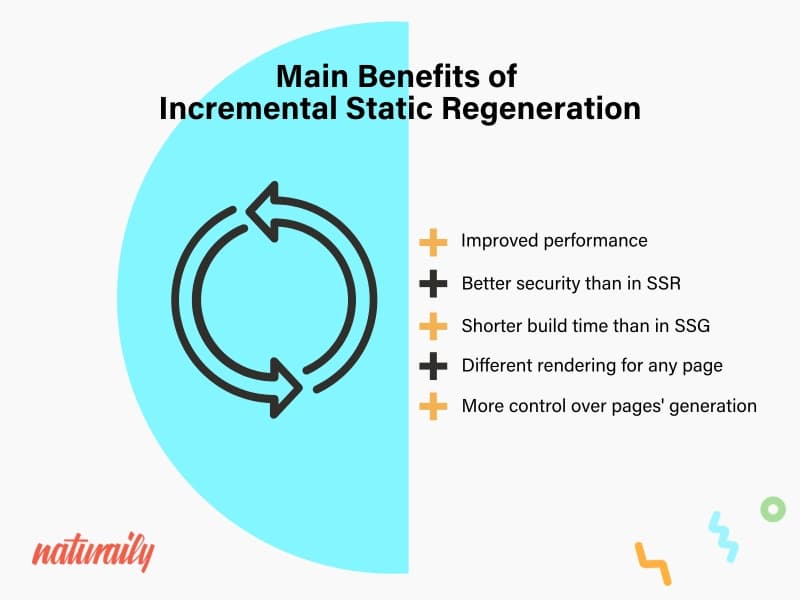 Main Benefits of
Incremental Static Regeneration

Improved performance

Better security than in SSR

Shorter build time than in SSG

Different rendering for any page

More control over pages' generation

naturaily